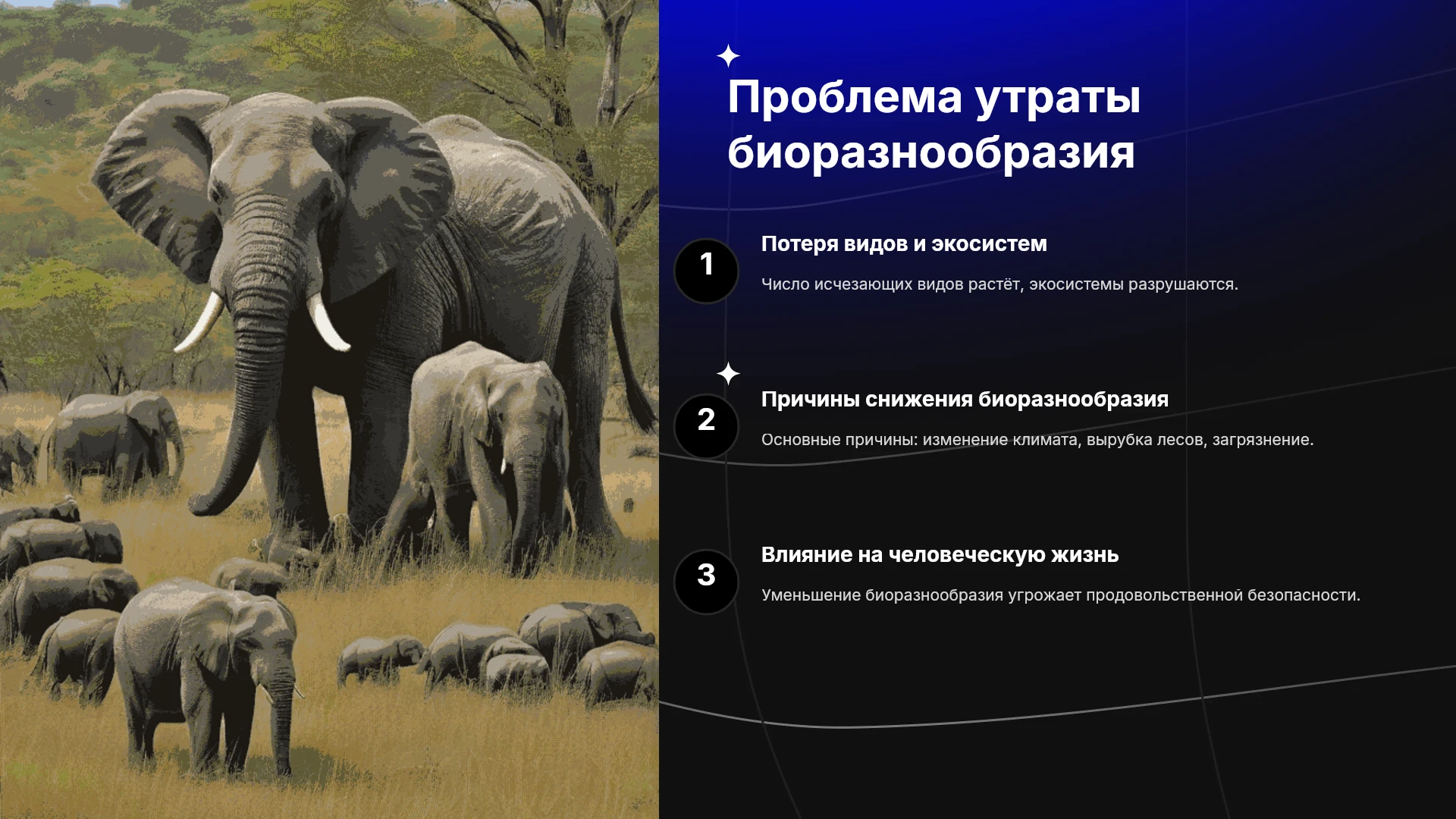 Проблема утраты биоразнообразия

1

Потеря видов и экосистем

Число исчезающих видов растёт, экосистемы разрушаются.

2

Причины снижения биоразнообразия

Основные причины: изменение климата, вырубка лесов, загрязнение.

3

Влияние на человеческую жизнь

Уменьшение биоразнообразия угрожает продовольственной безопасности.